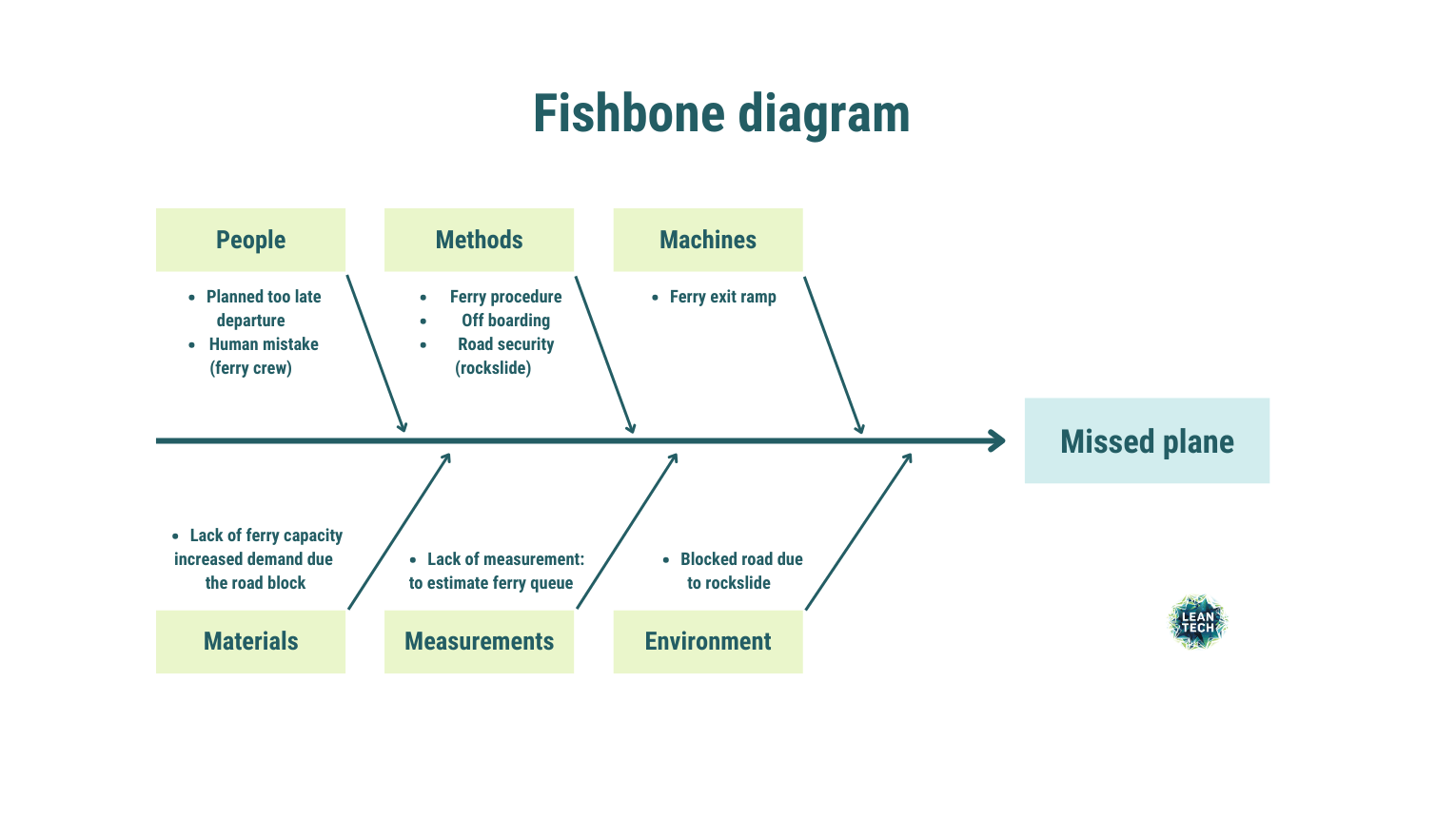 Fishbone diagram

People

- Planned too late departure
- Human mistake (ferry crew)

Methods

- Ferry procedure
- Off boarding
- Road security (rockslide)

Machines

- Ferry exit ramp

Missed plane

- Lack of ferry capacity increased demand due the road block

Materials

- Lack of measurement: to estimate ferry queue

Measurements

- Blocked road due to rockslide

Environment

LEAN TECH